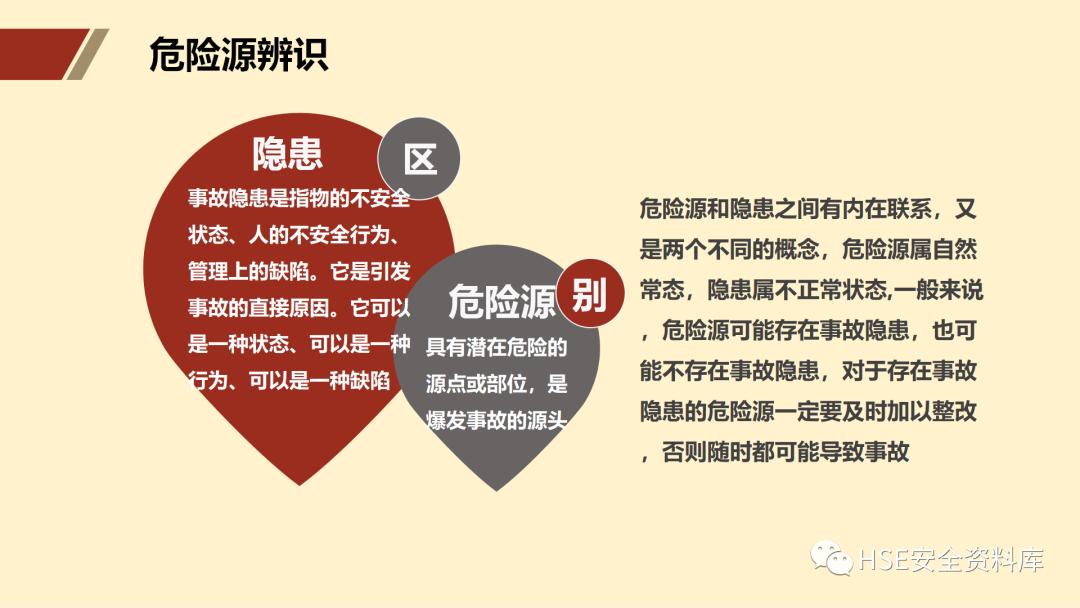 危险源辨识

隐患

区

事故隐患是指物的不安全状态、人的不安全行为、管理上的缺陷。它是引发事故的直接原因。它可以是一种状态、可以是一种行为、可以是一种缺陷

危险源

别

具有潜在危险的源点或部位，是爆发事故的源头

危险源和隐患之间有内在联系，又是两个不同的概念，危险源属自然常态，隐患属不正常状态,一般来说，危险源可能存在事故隐患，也可能不存在事故隐患，对于存在事故隐患的危险源一定要及时加以整改，否则随时都可能导致事故

HSE安全资料库